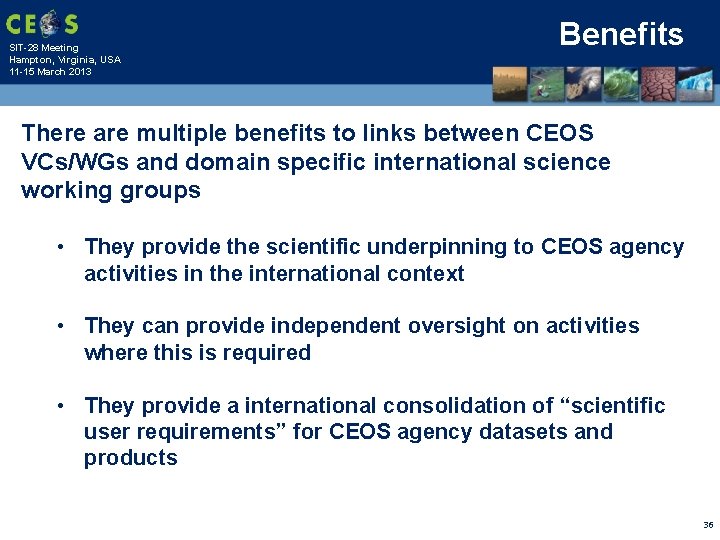 CEOS

SIT-28 Meeting
Hampton, Virginia, USA
11-15 March 2013

Benefits

There are multiple benefits to links between CEOS VCs/WGs and domain specific international science working groups

• They provide the scientific underpinning to CEOS agency activities in the international context

• They can provide independent oversight on activities where this is required

• They provide a international consolidation of “scientific user requirements” for CEOS agency datasets and products

36